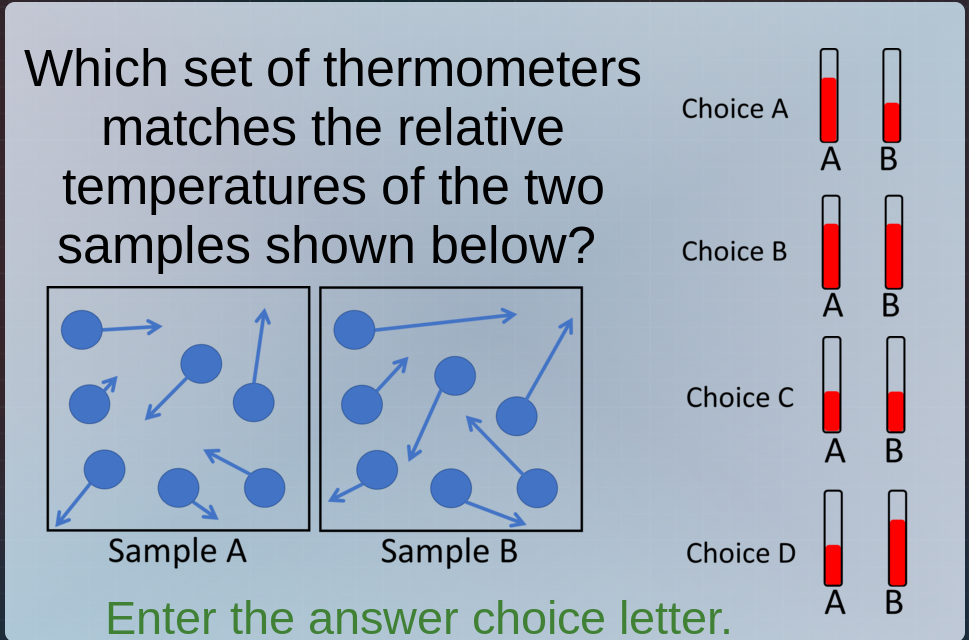 Which set of thermometers matches the relative temperatures of the two samples shown below?

Sample A

Sample B

Choice A
A B

Choice B
A B

Choice C
A B

Choice D
A B

Enter the answer choice letter.